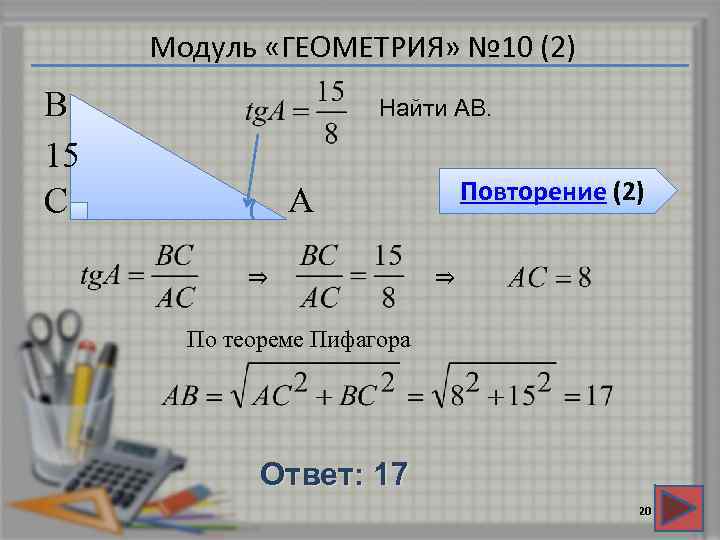 Модуль «ГЕОМЕТРИЯ» №10 (2)

B

15

C

A

$tgA = \frac{15}{8}$

Найти АВ.

Повторение (2)

$tgA = \frac{BC}{AC}$ $\Rightarrow$ $\frac{BC}{AC} = \frac{15}{8}$ $\Rightarrow$ $AC = 8$

По теореме Пифагора

$AB = \sqrt{AC^2 + BC^2} = \sqrt{8^2 + 15^2} = 17$

Ответ: 17

20